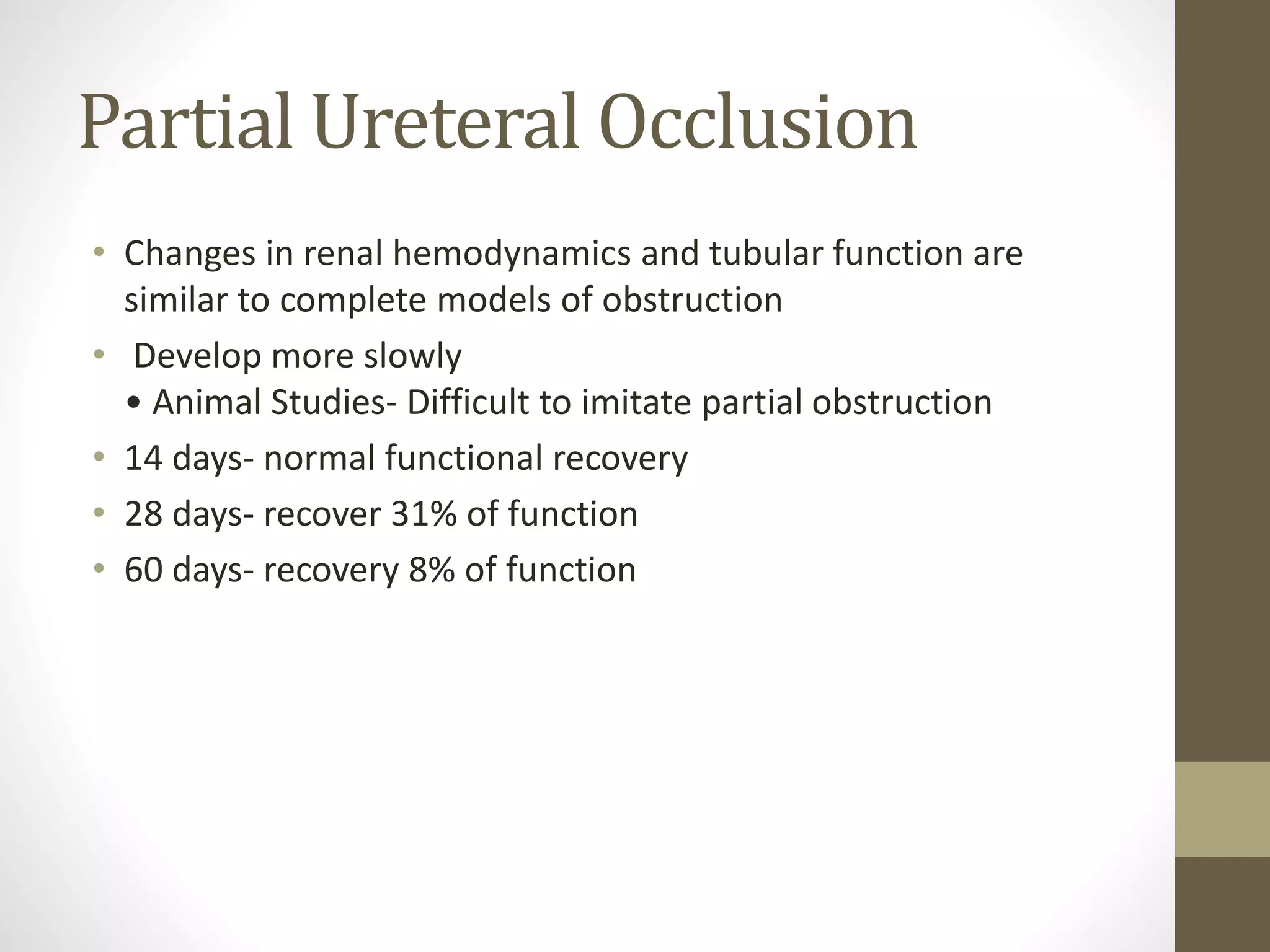 Partial Ureteral Occlusion

• Changes in renal hemodynamics and tubular function are similar to complete models of obstruction
• Develop more slowly
• Animal Studies- Difficult to imitate partial obstruction
• 14 days- normal functional recovery
• 28 days- recover 31% of function
• 60 days- recovery 8% of function